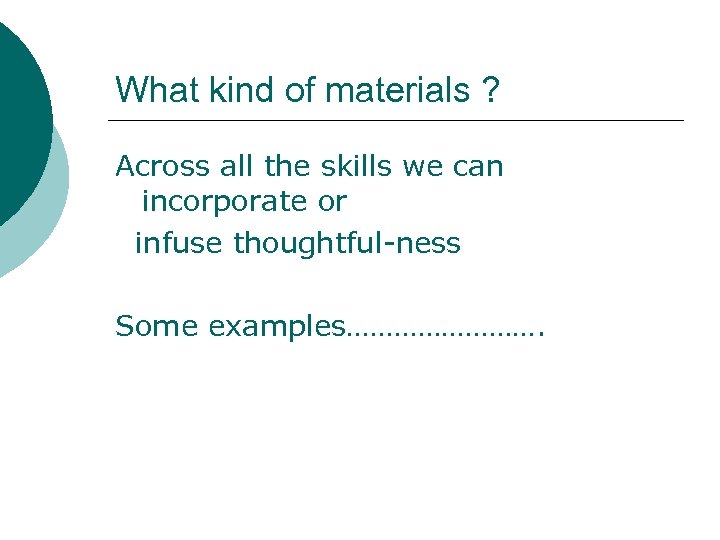 What kind of materials ?

Across all the skills we can incorporate or

infuse thoughtful-ness

Some examples…………………….